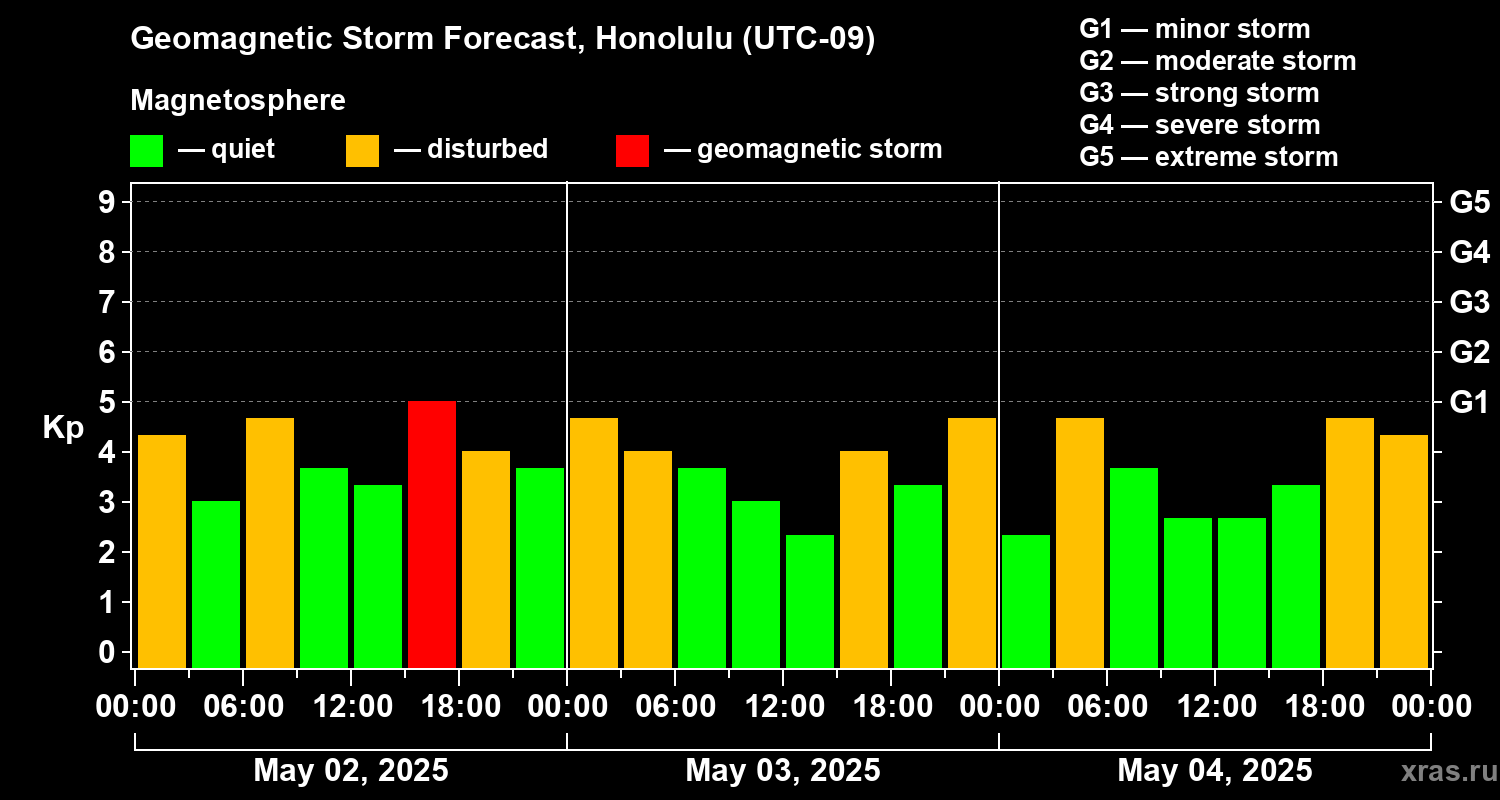 Geomagnetic Storm Forecast, Honolulu (UTC-09)

Magnetosphere

— quiet — disturbed — geomagnetic storm

G1 — minor storm
G2 — moderate storm
G3 — strong storm
G4 — severe storm
G5 — extreme storm

Kp

9
8
7
6
5
4
3
2
1
0

G5
G4
G3
G2
G1

00:00 06:00 12:00 18:00 00:00 06:00 12:00 18:00 00:00 06:00 12:00 18:00 00:00

May 02, 2025
May 03, 2025
May 04, 2025

xras.ru